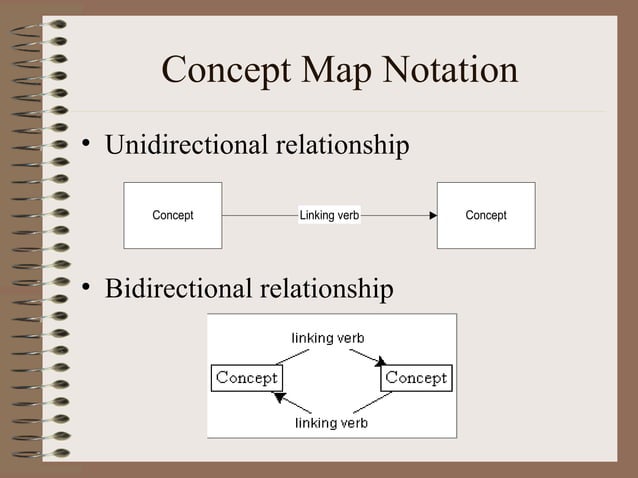 Concept Map Notation

• Unidirectional relationship

Concept
Linking verb
Concept

• Bidirectional relationship

linking verb
Concept
Concept
linking verb